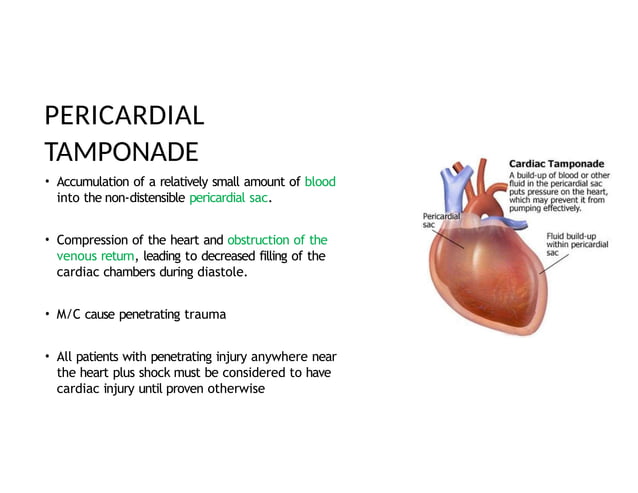 PERICARDIAL TAMPONADE

• Accumulation of a relatively small amount of blood into the non-distensible pericardial sac.

• Compression of the heart and obstruction of the venous return, leading to decreased filling of the cardiac chambers during diastole.

• M/C cause penetrating trauma

• All patients with penetrating injury anywhere near the heart plus shock must be considered to have cardiac injury until proven otherwise

Cardiac Tamponade
A build-up of blood or other fluid in the pericardial sac puts pressure on the heart, which may prevent it from pumping effectively.

Pericardial sac

Fluid build-up within pericardial sac